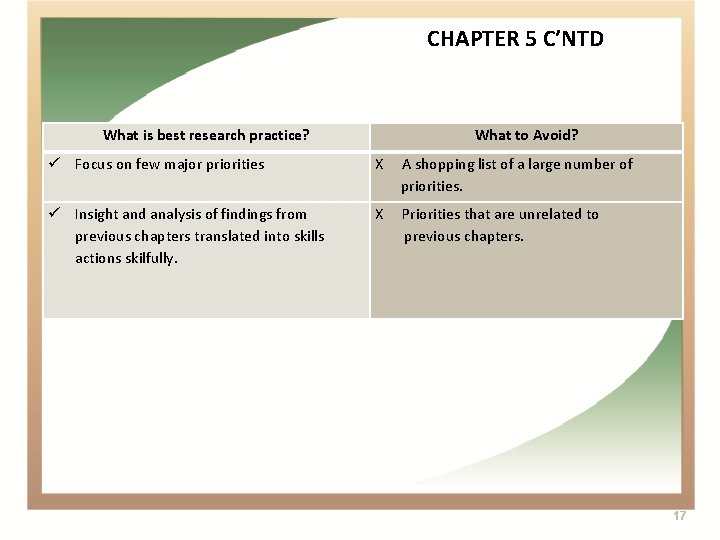 CHAPTER 5 C'NTD

| What is best research practice? | What to Avoid? |
|---|---|
| ✓ Focus on few major priorities | X A shopping list of a large number of priorities. |
| ✓ Insight and analysis of findings from previous chapters translated into skills actions skilfully. | X Priorities that are unrelated to previous chapters. |

17